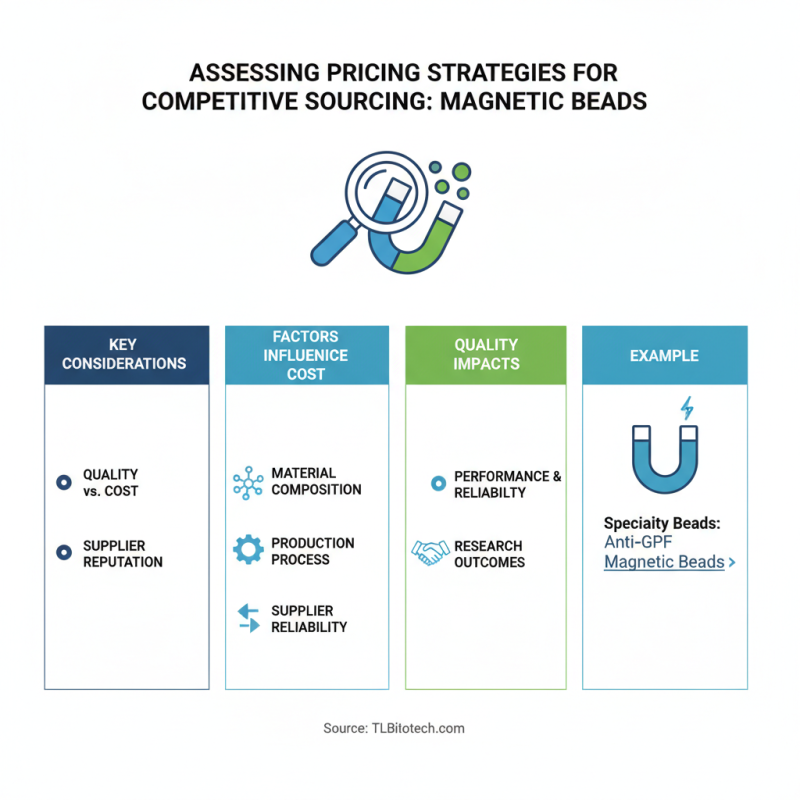 ASSESSING PRICING STRATEGIES FOR COMPETITIVE SOURCING: MAGNETIC BEADS

KEY CONSIDERATIONS

QUALITY vs. COST

SUPPLIER REPUTATION

FACTORS INFLUENICE COST

MATERIAL COMPOSITION

PRODUCTION PROCESS

SUPPLIER RELIABILITY

QUALITY IMPACTS

PERFORMANCE & RELIABILTY

RESEARCH OUTCOMES

EXAMPLE

Speciaity Beads: Anti-GPF Magnetic Beads >

Source: TLBitotech.com